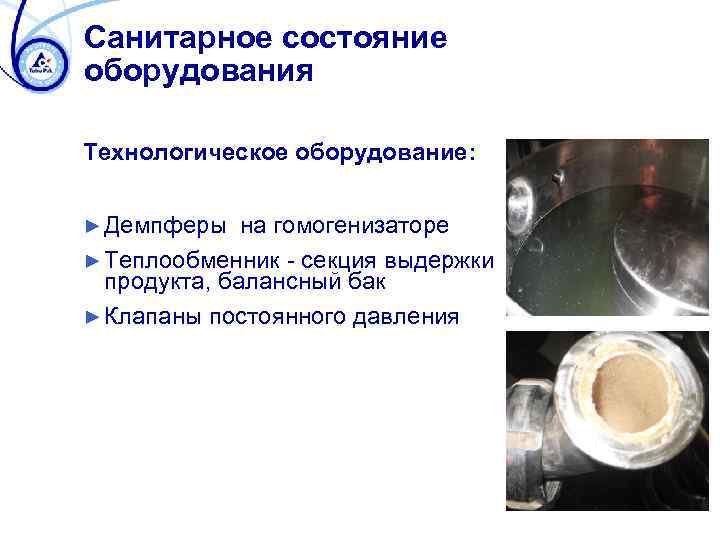 Tetra Pak

Санитарное состояние оборудования

Технологическое оборудование:

► Демпферы на гомогенизаторе

► Теплообменник - секция выдержки продукта, балансный бак

► Клапаны постоянного давления